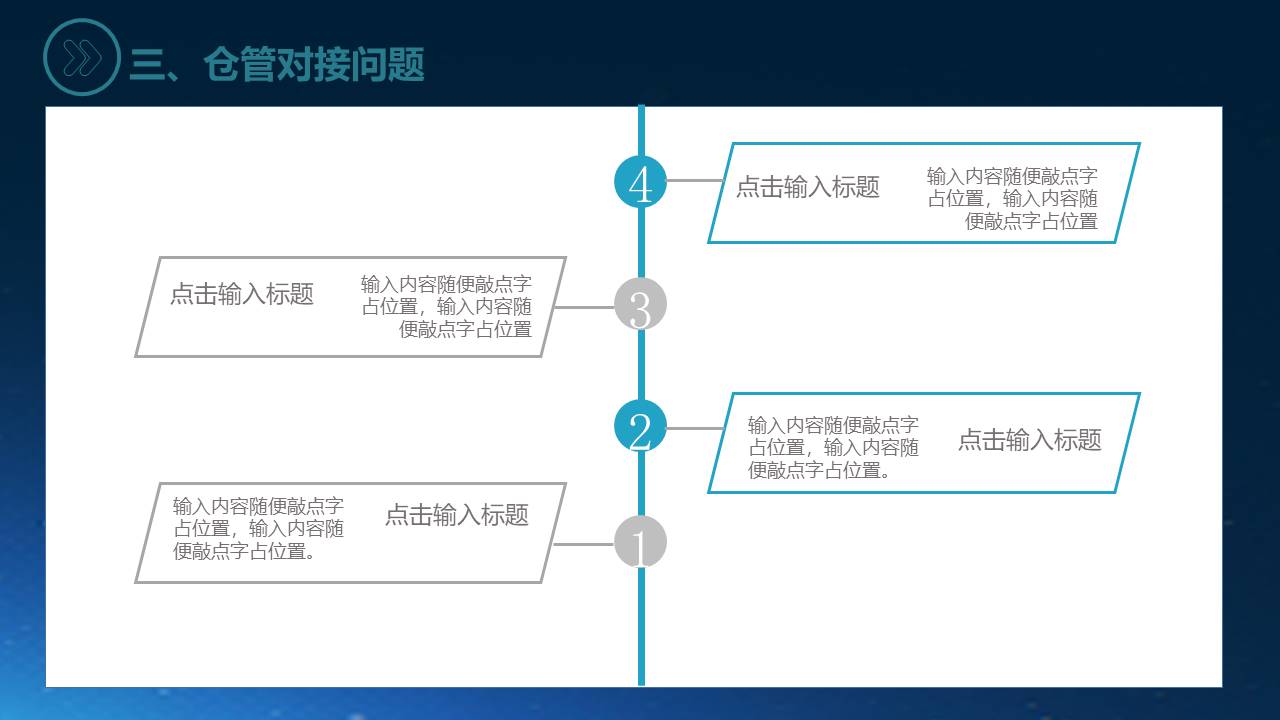 三、仓管对接问题

4

点击输入标题

输入内容随便敲点字占位置，输入内容随便敲点字占位置

点击输入标题

输入内容随便敲点字占位置，输入内容随便敲点字占位置

3

2

输入内容随便敲点字占位置，输入内容随便敲点字占位置。

点击输入标题

输入内容随便敲点字占位置，输入内容随便敲点字占位置。

点击输入标题

1